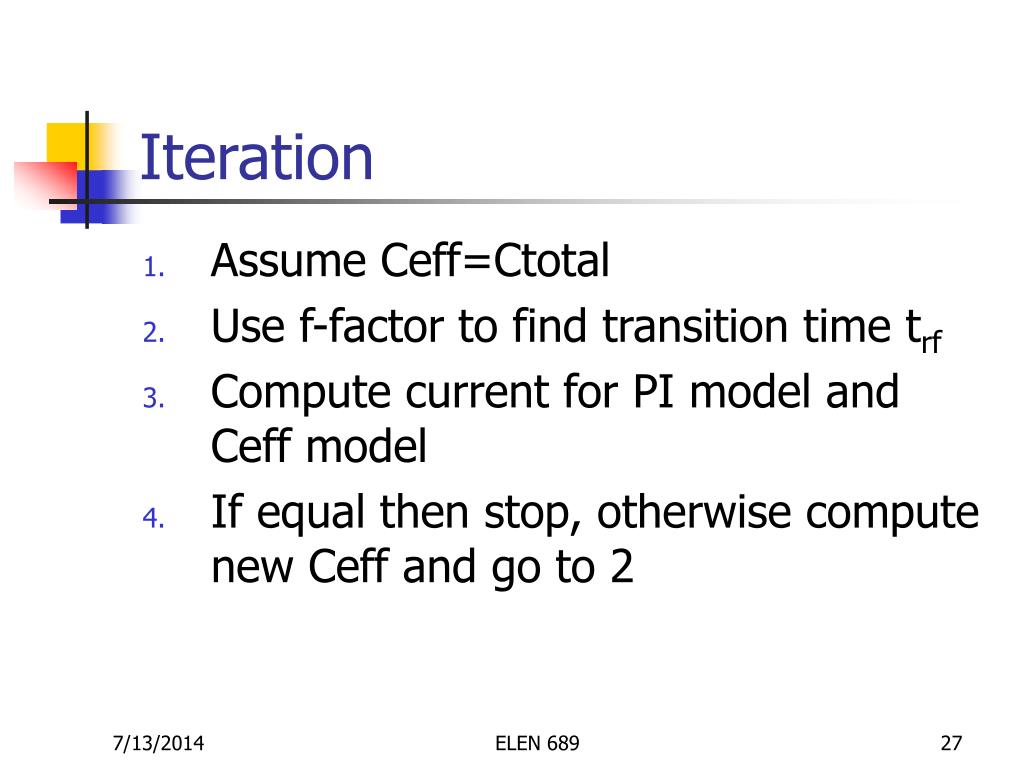 Iteration

1. Assume Ceff=Ctotal
2. Use f-factor to find transition time $t_{rf}$
3. Compute current for PI model and Ceff model
4. If equal then stop, otherwise compute new Ceff and go to 2

7/13/2014 ELEN 689 27